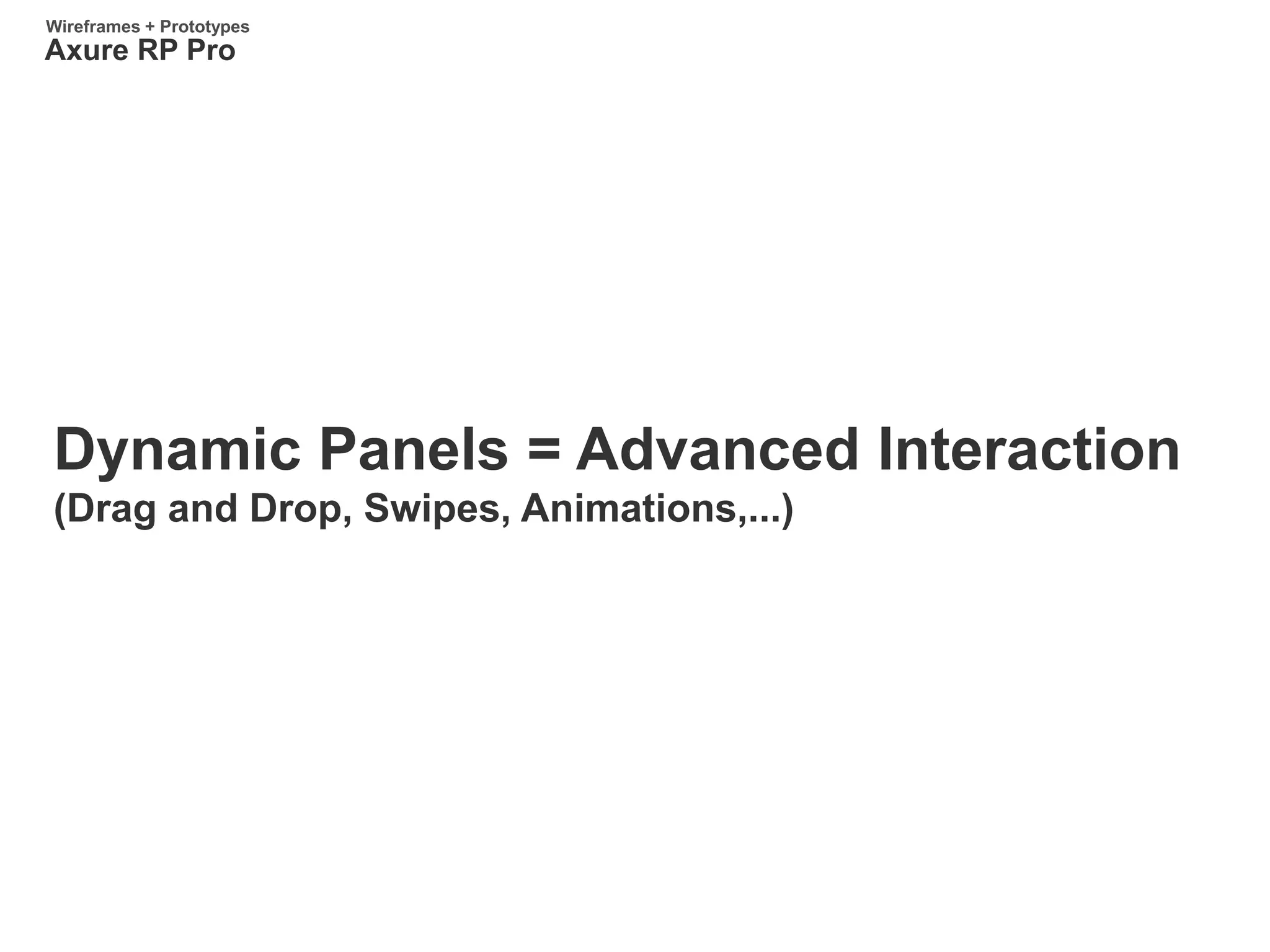 Wireframes + Prototypes
Axure RP Pro

Dynamic Panels = Advanced Interaction
(Drag and Drop, Swipes, Animations,...)